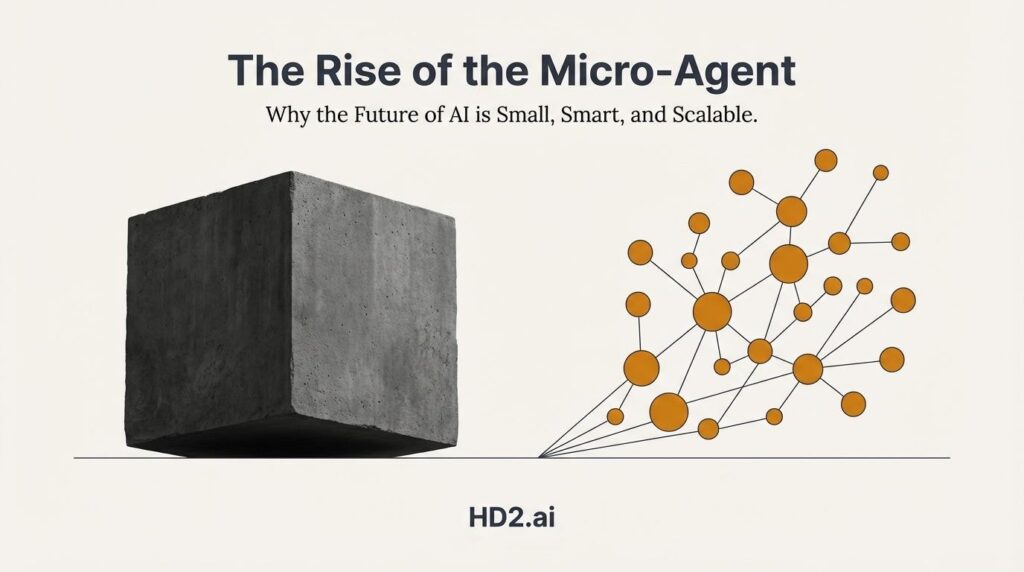 The Rise of the Micro-Agent

Why the Future of AI is Small, Smart, and Scalable.

HD2.ai